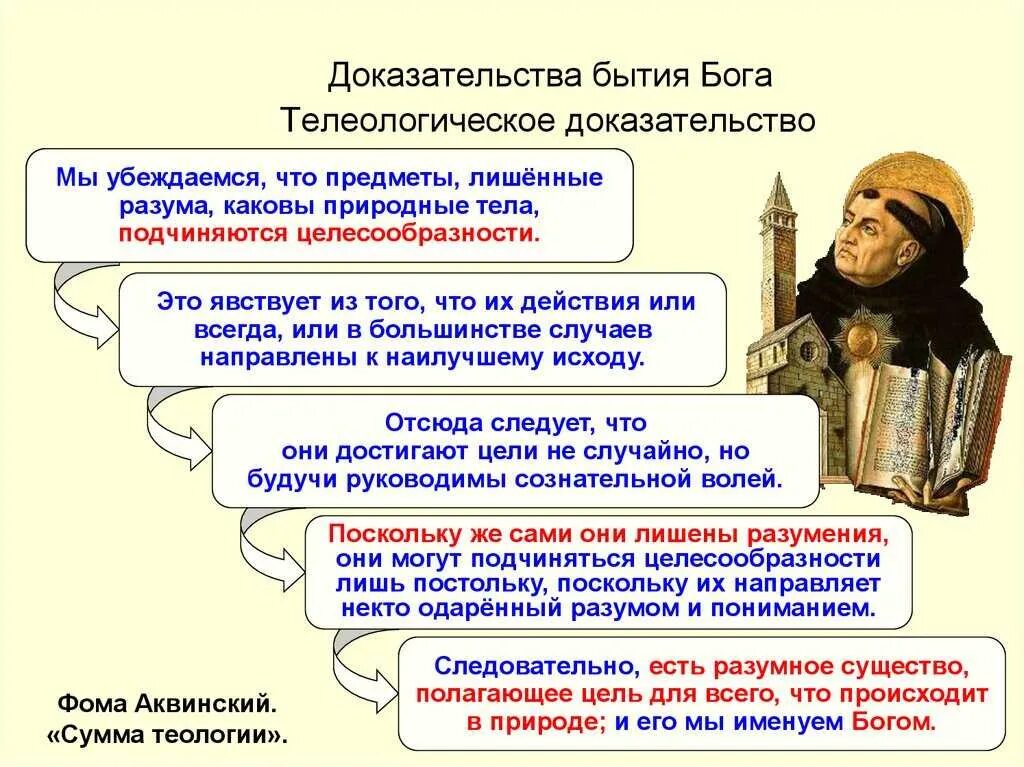 Доказательства бытия Бога
Телеологическое доказательство

Мы убеждаемся, что предметы, лишённые разума, каковы природные тела, подчиняются целесообразности.

Это явствует из того, что их действия или всегда, или в большинстве случаев направлены к наилучшему исходу.

Отсюда следует, что они достигают цели не случайно, но будучи руководимы сознательной волей.

Поскольку же сами они лишены разумения, они могут подчиняться целесообразности лишь постольку, поскольку их направляет некто одарённый разумом и пониманием.

Следовательно, есть разумное существо, полагающее цель для всего, что происходит в природе; и его мы именуем Богом.

Фома Аквинский.
«Сумма теологии».